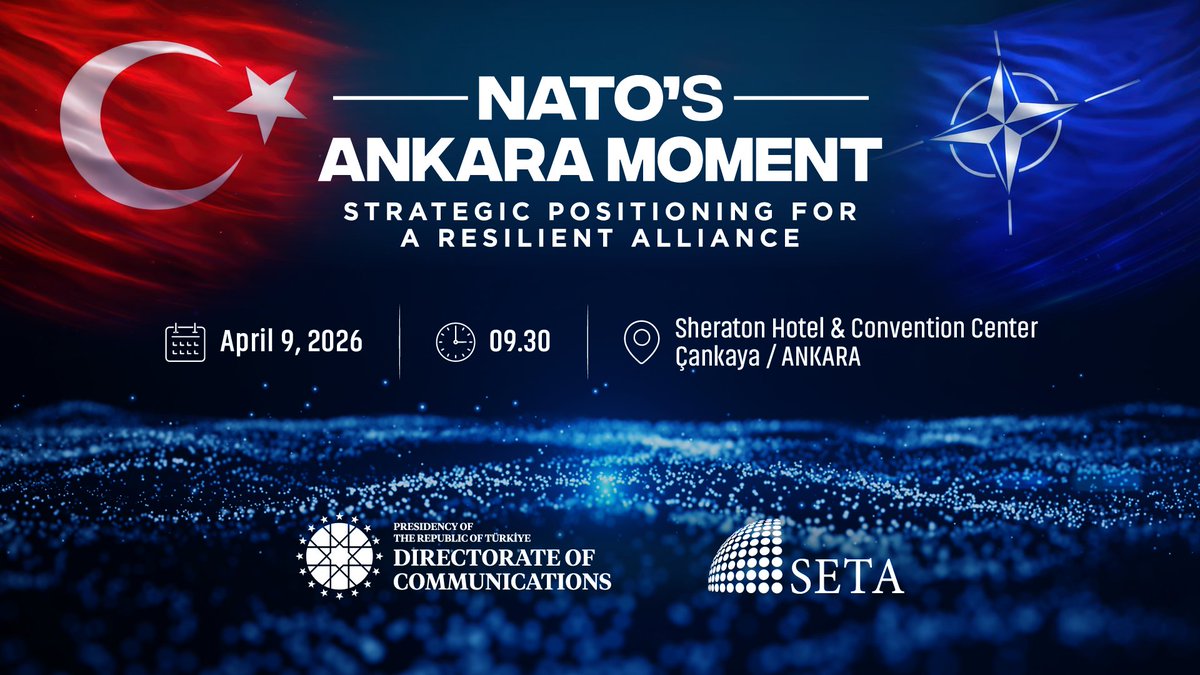 NATO'S
ANKARA MOMENT
STRATEGIC POSITIONING FOR A RESILIENT ALLIANCE

April 9, 2026

09.30

Sheraton Hotel & Convention Center
Çankaya / ANKARA

PRESIDENCY OF THE REPUBLIC OF TÜRKİYE
DIRECTORATE OF COMMUNICATIONS

SETA